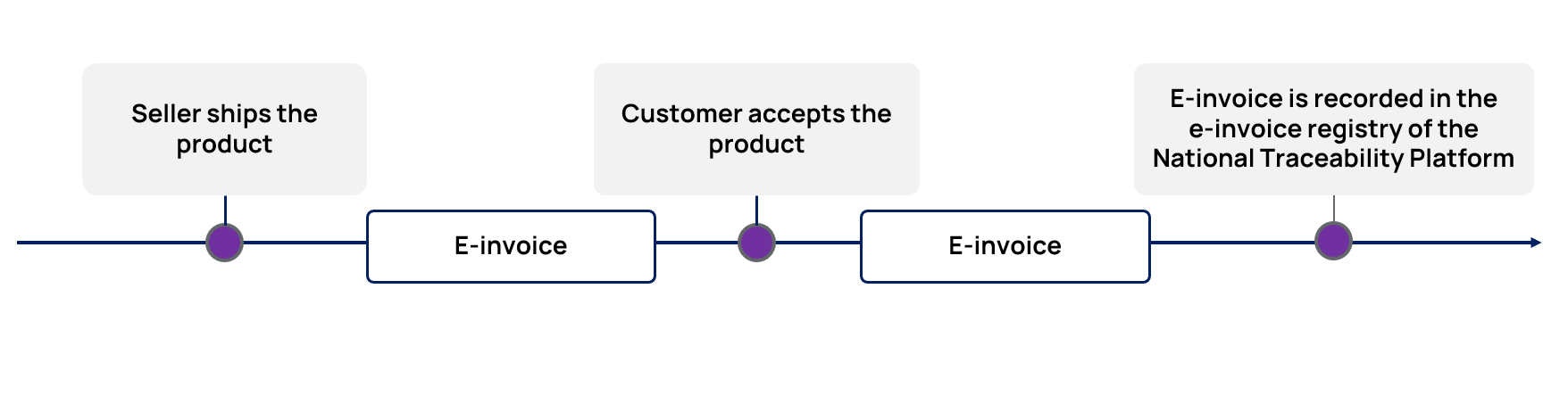 Seller ships the product

E-invoice

Customer accepts the product

E-invoice

E-invoice is recorded in the e-invoice registry of the National Traceability Platform